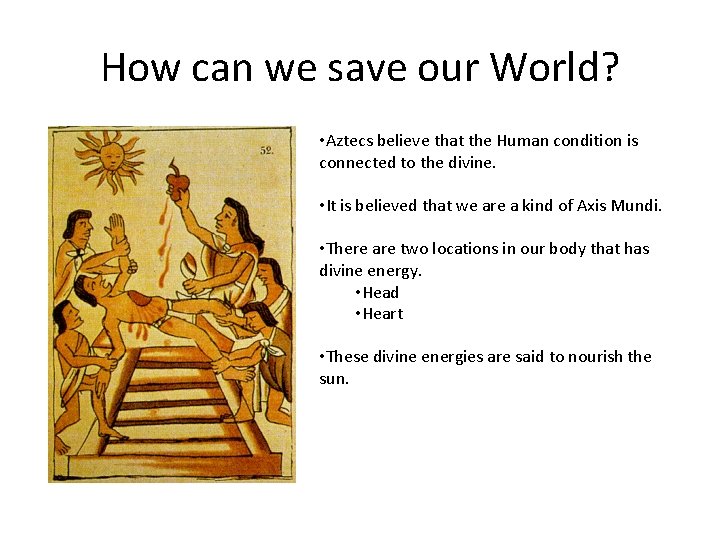 How can we save our World?

52.

•Aztecs believe that the Human condition is connected to the divine.

•It is believed that we are a kind of Axis Mundi.

•There are two locations in our body that has divine energy.
•Head
•Heart

•These divine energies are said to nourish the sun.